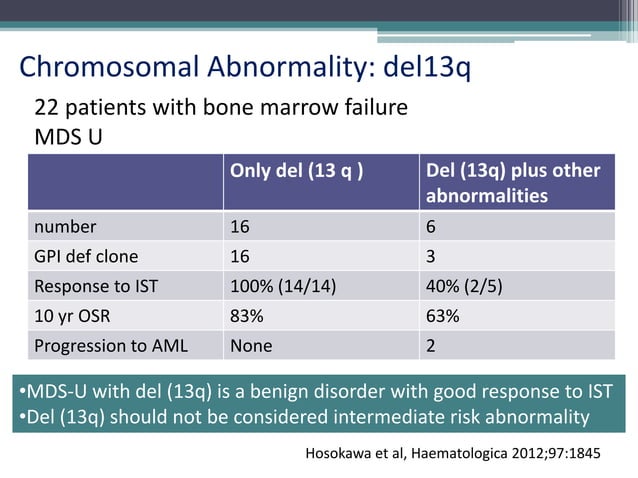 Chromosomal Abnormality: del13q

22 patients with bone marrow failure
MDS U

| | Only del (13 q ) | Del (13q) plus other abnormalities |
|---|---|---|
| number | 16 | 6 |
| GPI def clone | 16 | 3 |
| Response to IST | 100% (14/14) | 40% (2/5) |
| 10 yr OSR | 83% | 63% |
| Progression to AML | None | 2 |

•MDS-U with del (13q) is a benign disorder with good response to IST
•Del (13q) should not be considered intermediate risk abnormality

Hosokawa et al, Haematologica 2012;97:1845